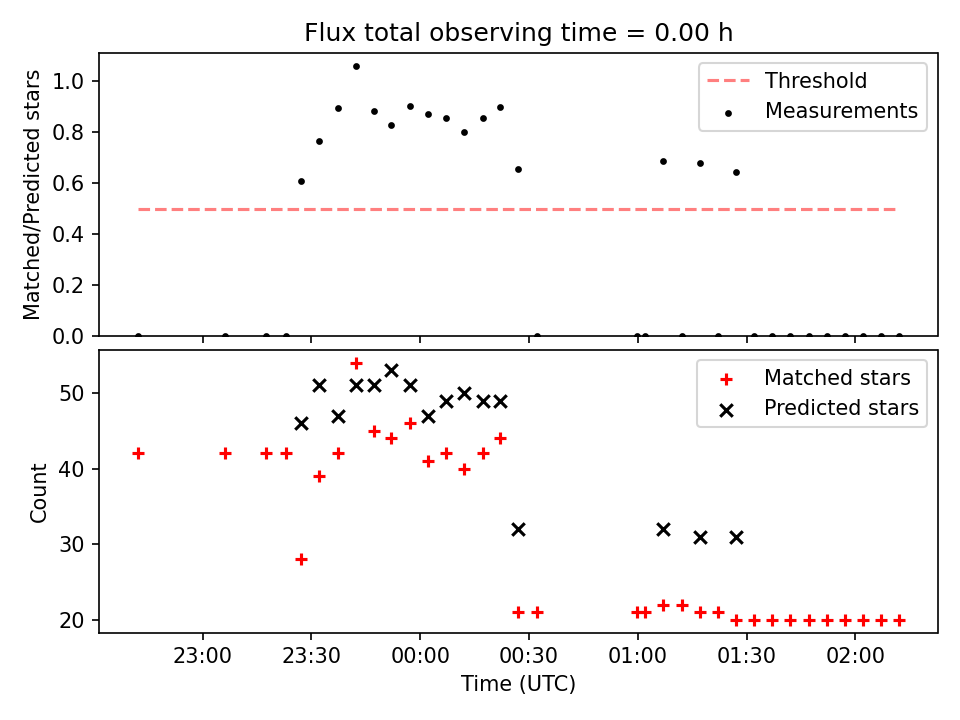 Flux total observing time = 0.00 h

Matched/Predicted stars

1.0
0.8
0.6
0.4
0.2
0.0

Threshold
Measurements

Count

50
40
30
20

Matched stars
Predicted stars

23:00 23:30 00:00 00:30 01:00 01:30 02:00

Time (UTC)